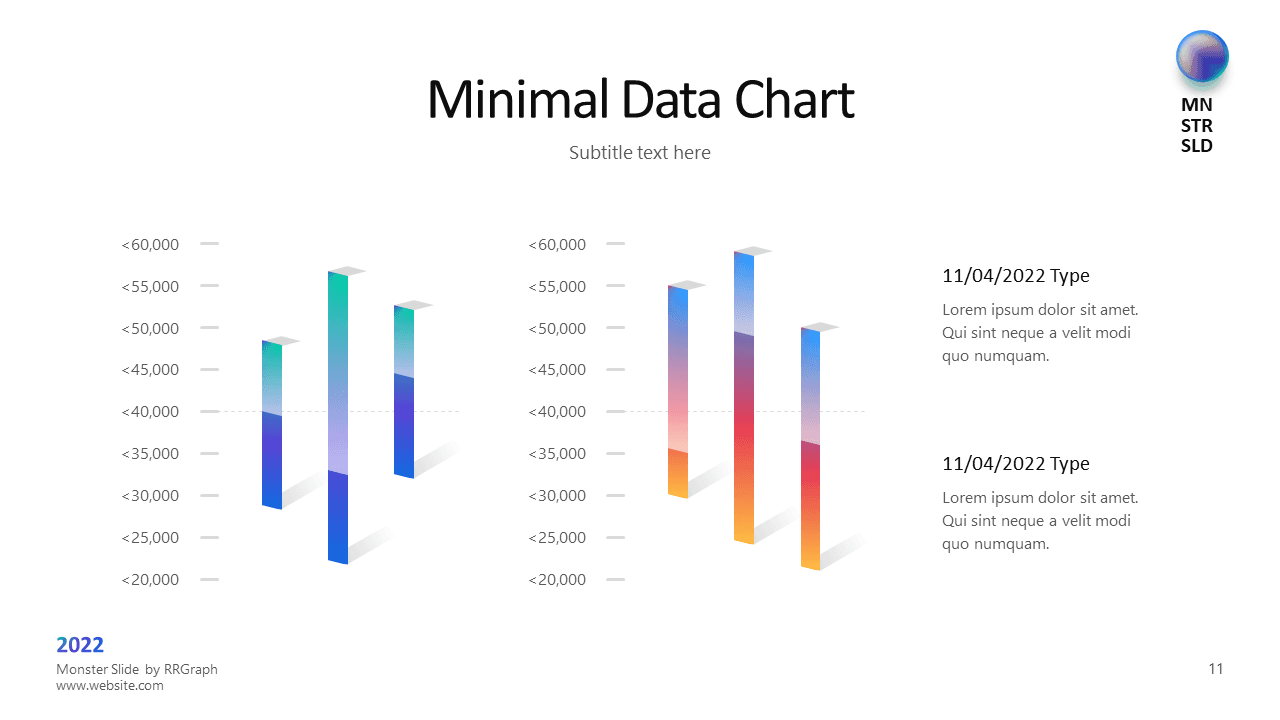 MN
STR
SLD

Minimal Data Chart

Subtitle text here

<60,000
<55,000
<50,000
<45,000
<40,000
<35,000
<30,000
<25,000
<20,000

<60,000
<55,000
<50,000
<45,000
<40,000
<35,000
<30,000
<25,000
<20,000

11/04/2022 Type

Lorem ipsum dolor sit amet. Qui sint neque a velit modi quo numquam.

11/04/2022 Type

Lorem ipsum dolor sit amet. Qui sint neque a velit modi quo numquam.

2022
Monster Slide by RRGraph
www.website.com

11